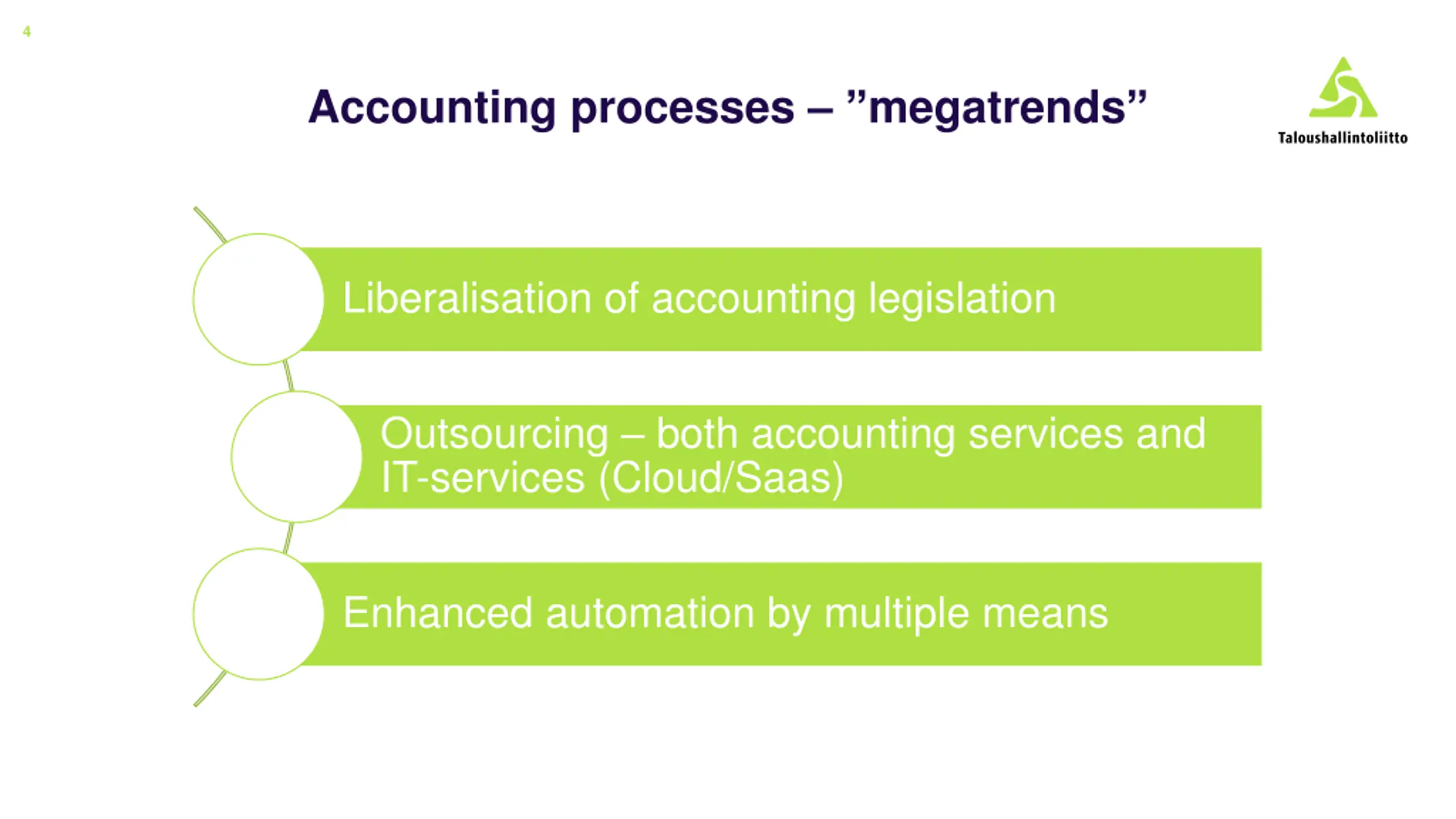 4

Accounting processes – ”megatrends”

Taloushallintoliitto

Liberalisation of accounting legislation

Outsourcing – both accounting services and IT-services (Cloud/Saas)

Enhanced automation by multiple means